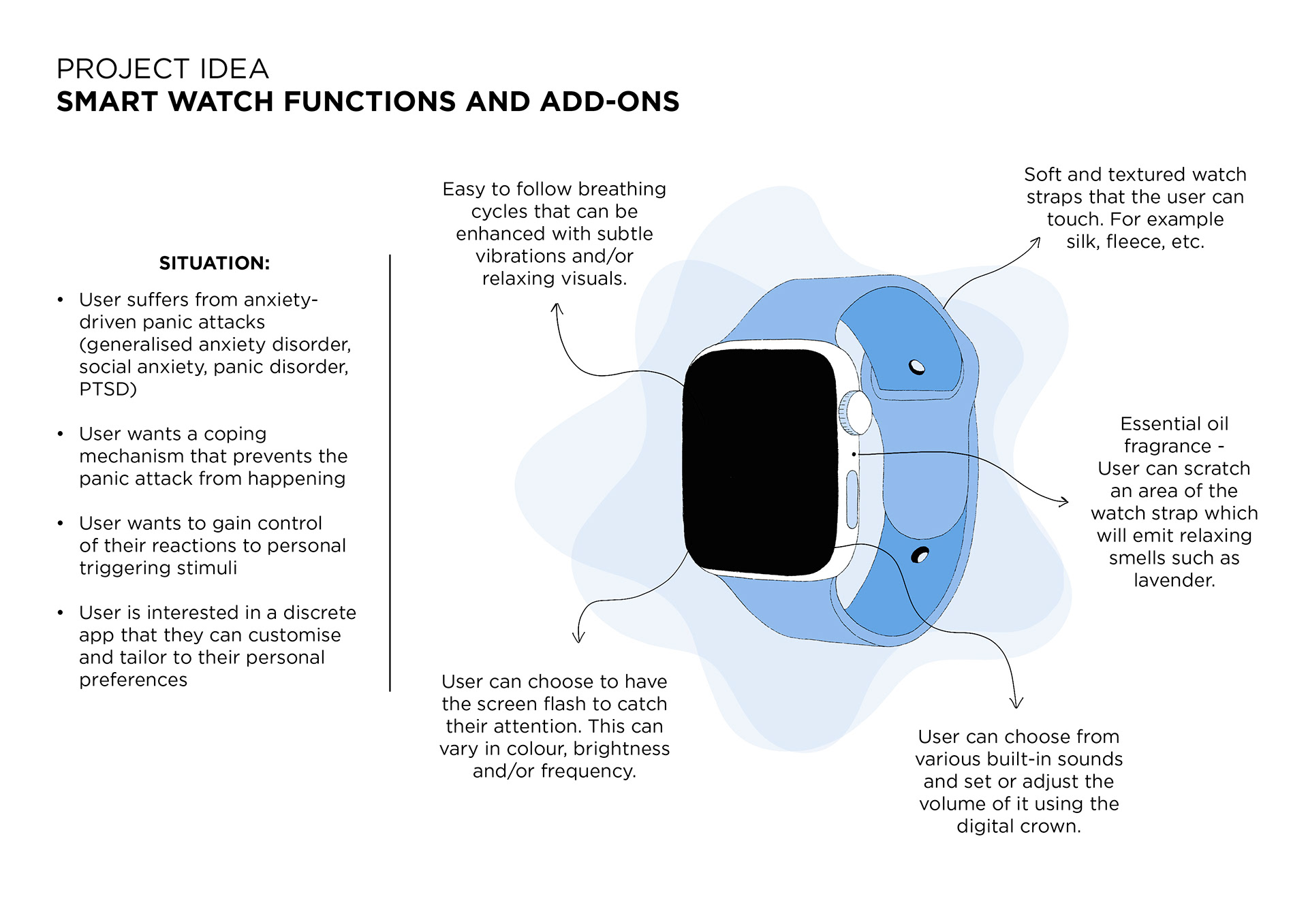 PROJECT IDEA
SMART WATCH FUNCTIONS AND ADD-ONS

SITUATION:

• User suffers from anxiety-driven panic attacks (generalised anxiety disorder, social anxiety, panic disorder, PTSD)

• User wants a coping mechanism that prevents the panic attack from happening

• User wants to gain control of their reactions to personal triggering stimuli

• User is interested in a discrete app that they can customise and tailor to their personal preferences

Easy to follow breathing cycles that can be enhanced with subtle vibrations and/or relaxing visuals.

Soft and textured watch straps that the user can touch. For example silk, fleece, etc.

Essential oil fragrance - User can scratch an area of the watch strap which will emit relaxing smells such as lavender.

User can choose to have the screen flash to catch their attention. This can vary in colour, brightness and/or frequency.

User can choose from various built-in sounds and set or adjust the volume of it using the digital crown.